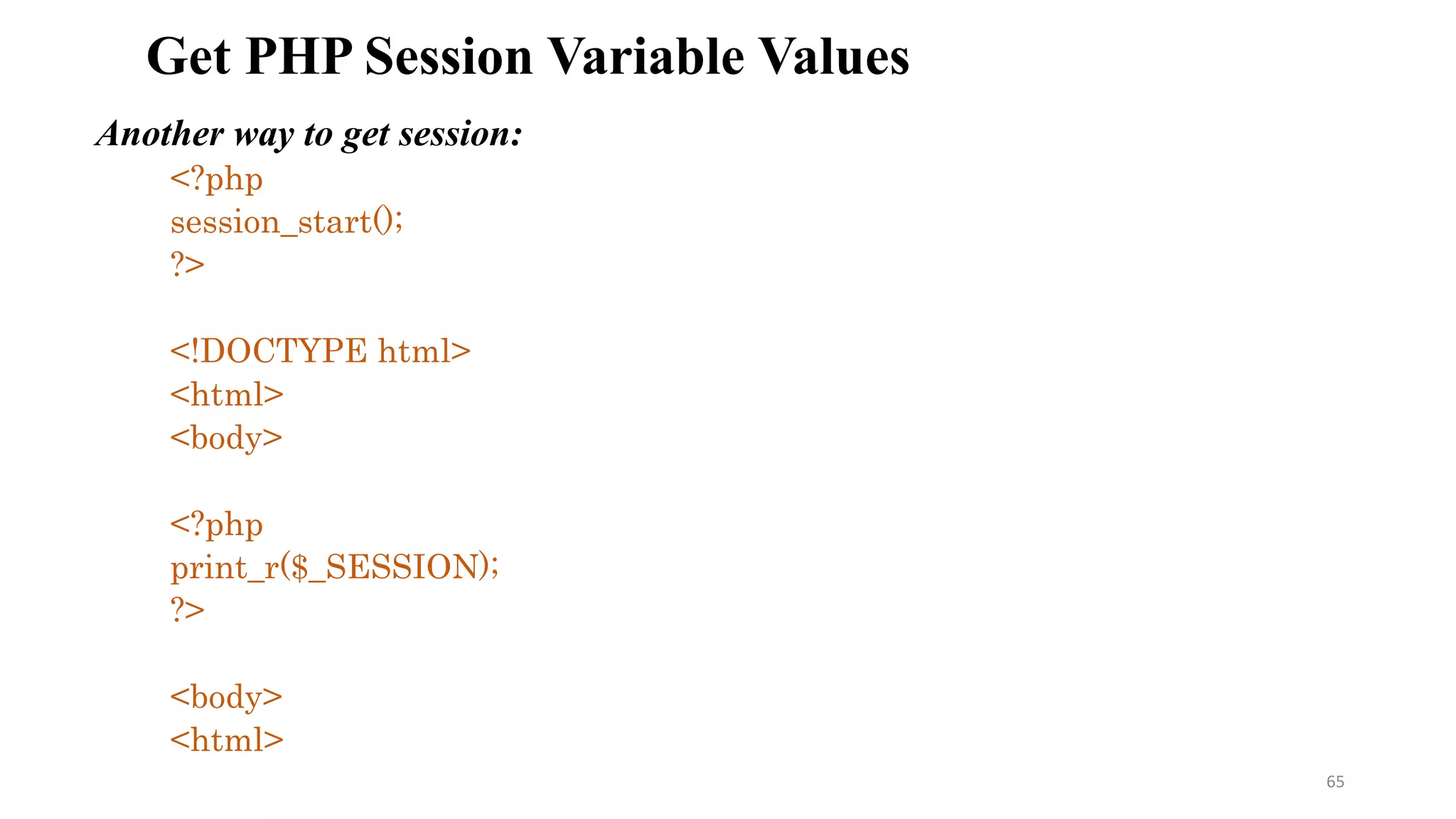 Get PHP Session Variable Values

Another way to get session:

<?php
session_start();
?>

<!DOCTYPE html>
<html>
<body>

<?php
print_r($_SESSION);
?>

<body>
<html>

65